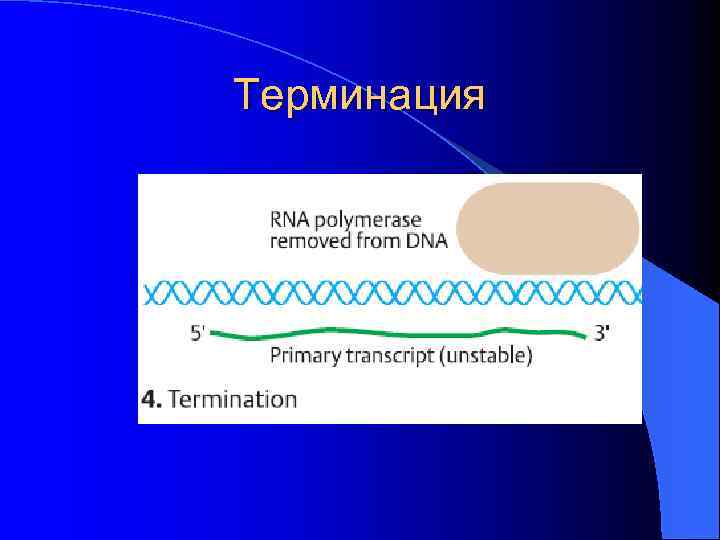 Терминация

RNA polymerase removed from DNA

5'

3'

Primary transcript (unstable)

4. Termination